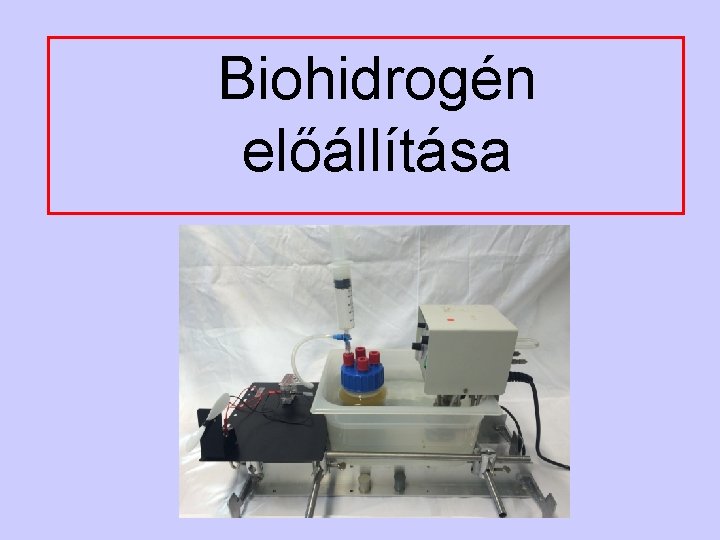 Biohidrogén előállítása